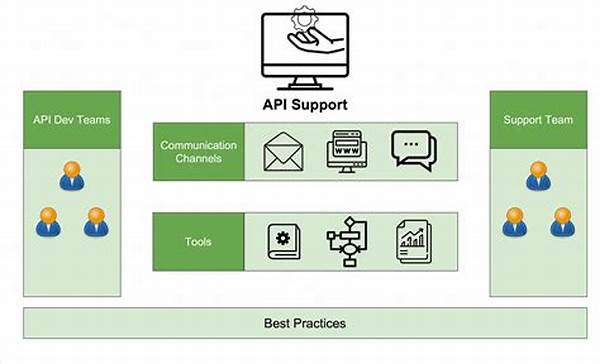 API Support

API Dev Teams

Communication Channels

WWW

Tools

Support Team

Best Practices